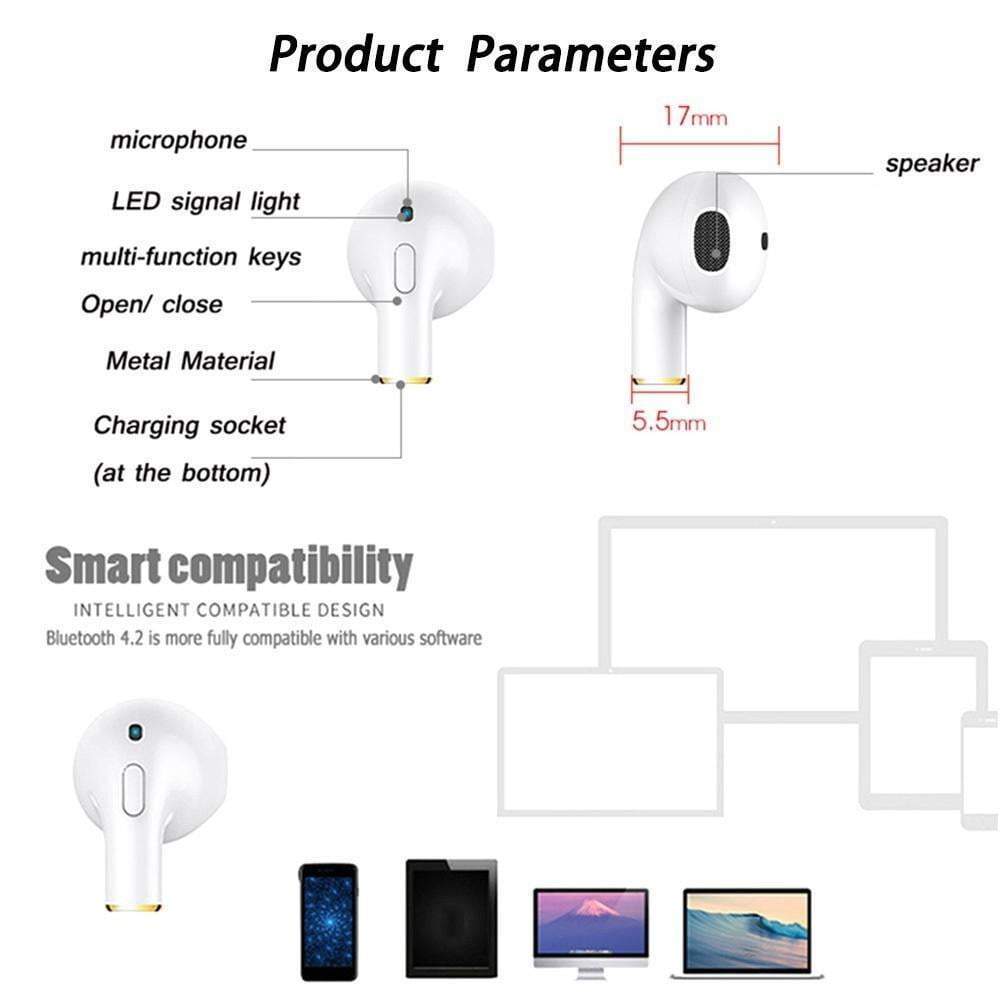 Product Parameters

microphone

LED signal light

multi-function keys

Open/ close

Metal Material

Charging socket
(at the bottom)

17mm

speaker

5.5mm

Smart compatibility

INTELLIGENT COMPATIBLE DESIGN

Bluetooth 4.2 is more fully compatible with various software